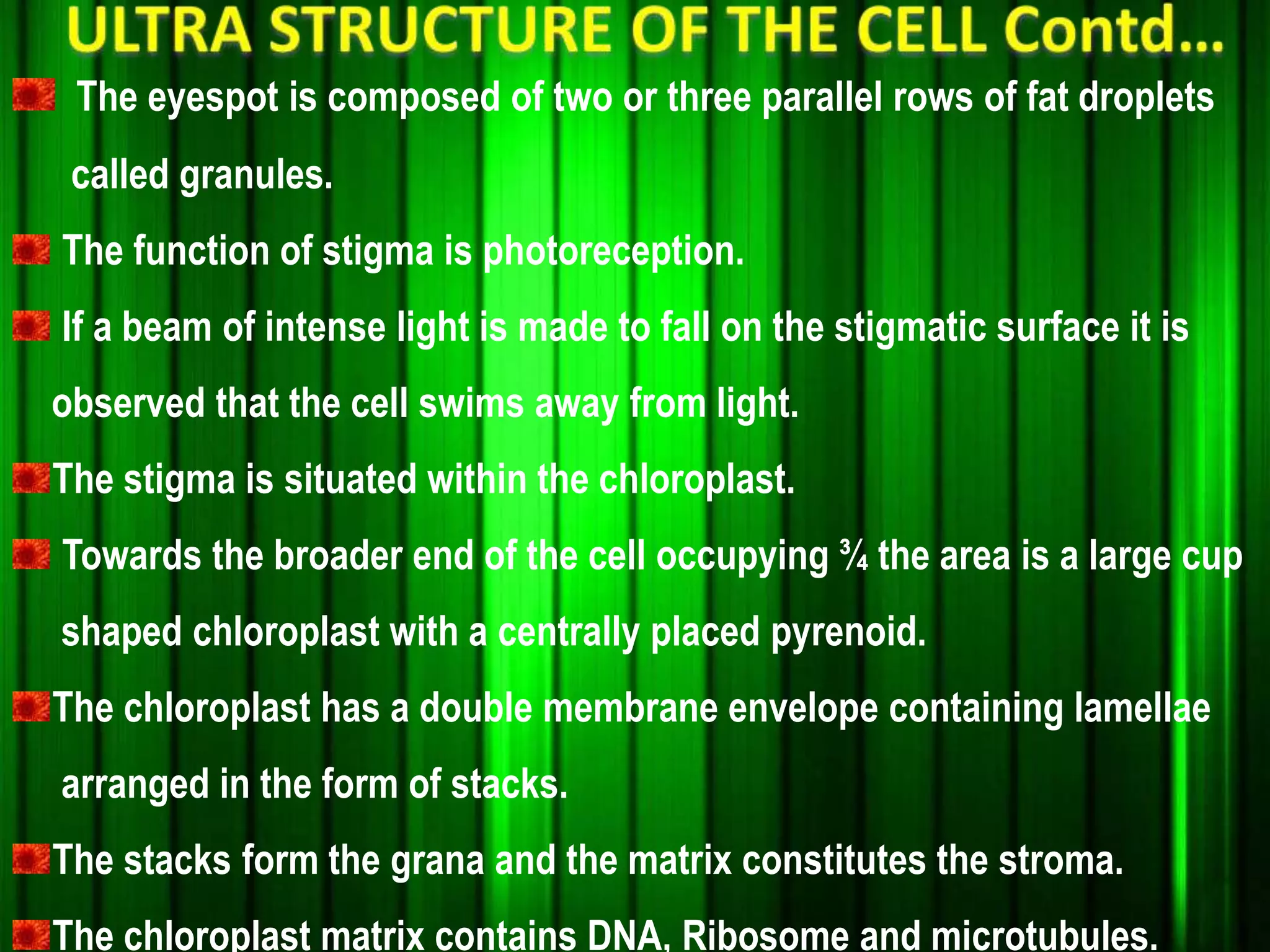 ULTRA STRUCTURE OF THE CELL Contd...

The eyespot is composed of two or three parallel rows of fat droplets called granules.

The function of stigma is photoreception.

If a beam of intense light is made to fall on the stigmatic surface it is observed that the cell swims away from light.

The stigma is situated within the chloroplast.

Towards the broader end of the cell occupying ¾ the area is a large cup shaped chloroplast with a centrally placed pyrenoid.

The chloroplast has a double membrane envelope containing lamellae arranged in the form of stacks.

The stacks form the grana and the matrix constitutes the stroma.

The chloroplast matrix contains DNA, Ribosome and microtubules.